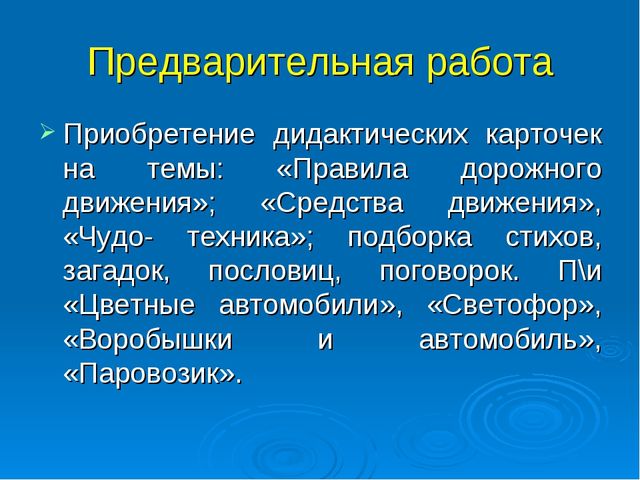 Предварительная работа

Приобретение дидактических карточек на темы: «Правила дорожного движения»; «Средства движения», «Чудо- техника»; подборка стихов, загадок, пословиц, поговорок. П\и «Цветные автомобили», «Светофор», «Воробышки и автомобиль», «Паровозик».